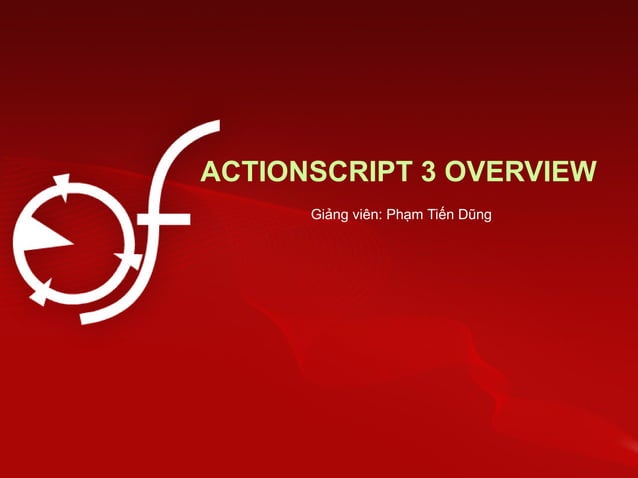 ACTIONSCRIPT 3 OVERVIEW

Giảng viên: Phạm Tiến Dũng